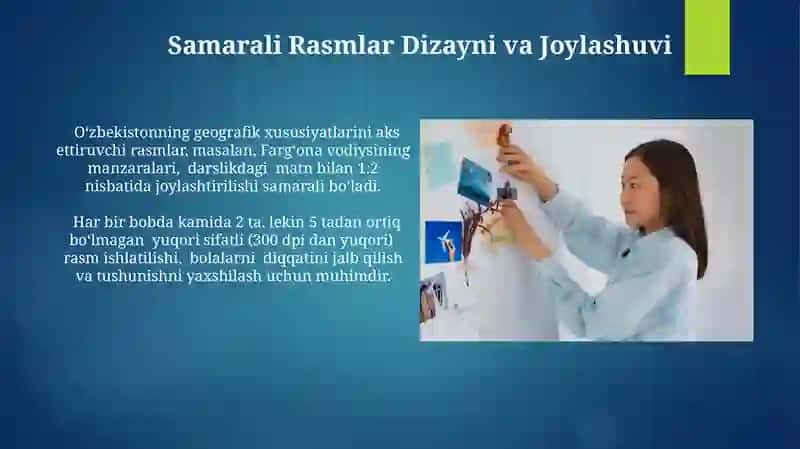 Samarali Rasmlar Dizayni va Joylashuvi

O'zbekistonning geografik xususiyatlarini aks ettiruvchi rasmlar, masalan, Farg'ona vodiysining manzaralari, darslikdagi matn bilan 1:2 nisbatida joylashtirilishi samarali bo'ladi.

Har bir bobda kamida 2 ta, lekin 5 tadan ortiq bo'lmagan yuqori sifatli (300 dpi dan yuqori) rasm ishlatilishi, bolalarni diqqatini jalb qilish va tushunishni yaxshilash uchun muhimdir.